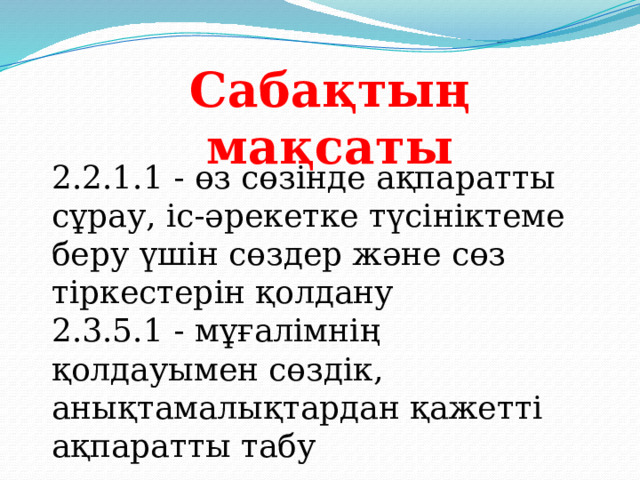 Сабақтың мақсаты

2.2.1.1 - өз сөзінде ақпаратты сұрау, іс-әрекетке түсініктеме беру үшін сөздер және сөз тіркестерін қолдану
2.3.5.1 - мұғалімнің қолдауымен сөздік, анықтамалықтардан қажетті ақпаратты табу